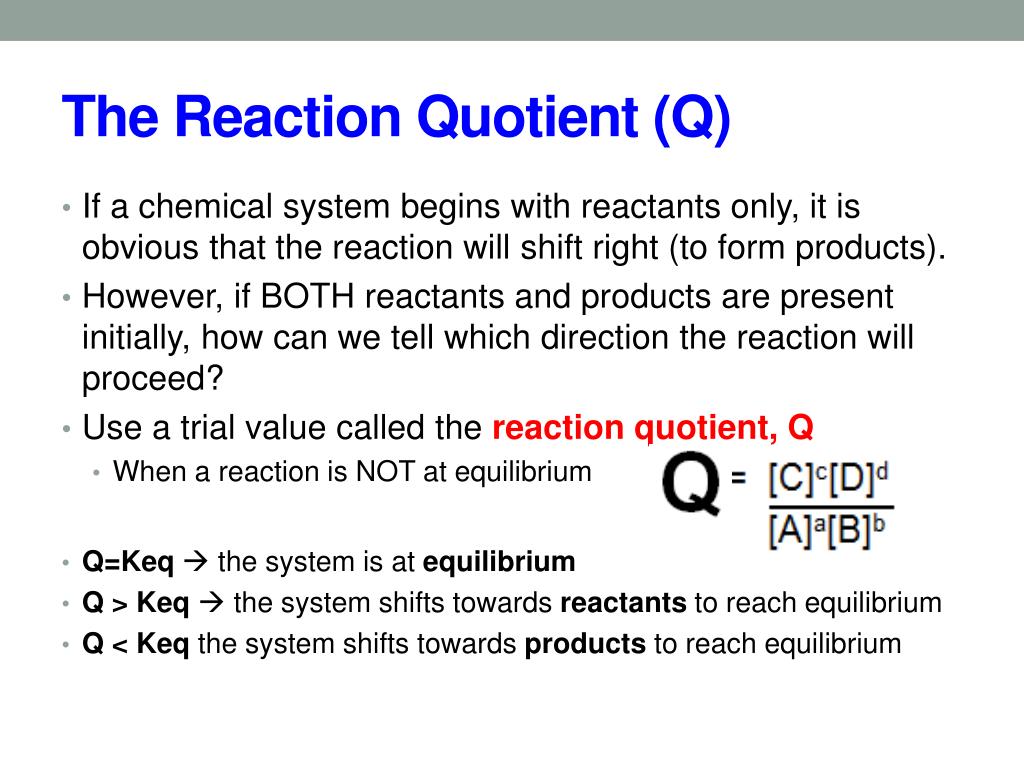 The Reaction Quotient (Q)

• If a chemical system begins with reactants only, it is obvious that the reaction will shift right (to form products).
• However, if BOTH reactants and products are present initially, how can we tell which direction the reaction will proceed?
• Use a trial value called the reaction quotient, Q
  • When a reaction is NOT at equilibrium

$Q = \frac{[C]^c[D]^d}{[A]^a[B]^b}$

• Q=Keq → the system is at equilibrium
• Q > Keq → the system shifts towards reactants to reach equilibrium
• Q < Keq the system shifts towards products to reach equilibrium